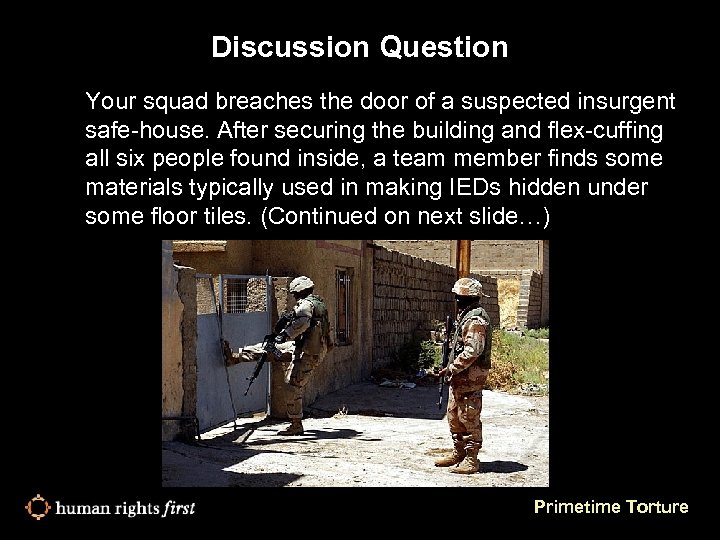 Discussion Question

Your squad breaches the door of a suspected insurgent safe-house. After securing the building and flex-cuffing all six people found inside, a team member finds some materials typically used in making IEDs hidden under some floor tiles. (Continued on next slide…)

human rights first

Primetime Torture